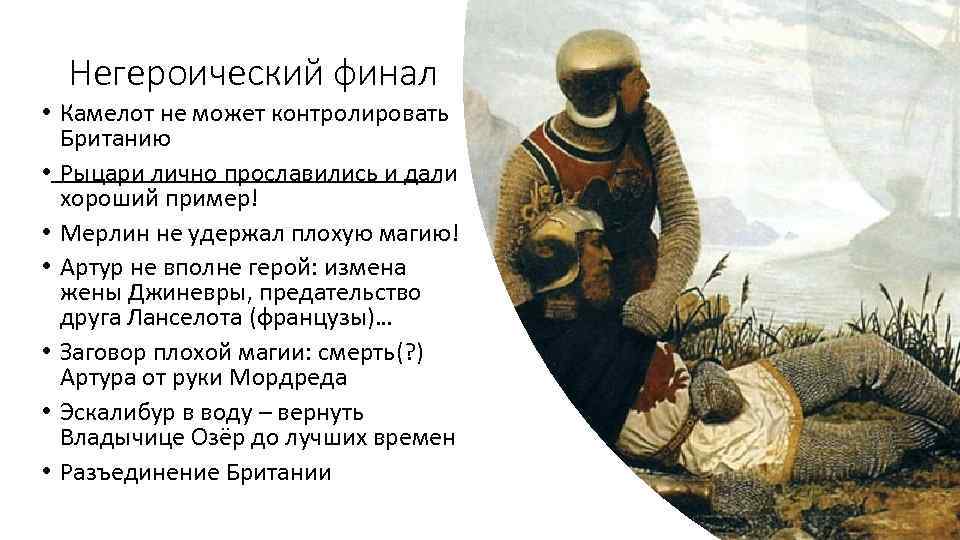 Негероический финал

• Камелот не может контролировать Британию
• Рыцари лично прославились и дали хороший пример!
• Мерлин не удержал плохую магию!
• Артур не вполне герой: измена жены Джиневры, предательство друга Ланселота (французы)…
• Заговор плохой магии: смерть(?) Артура от руки Мордреда
• Эскалибур в воду – вернуть Владычице Озёр до лучших времен
• Разъединение Британии